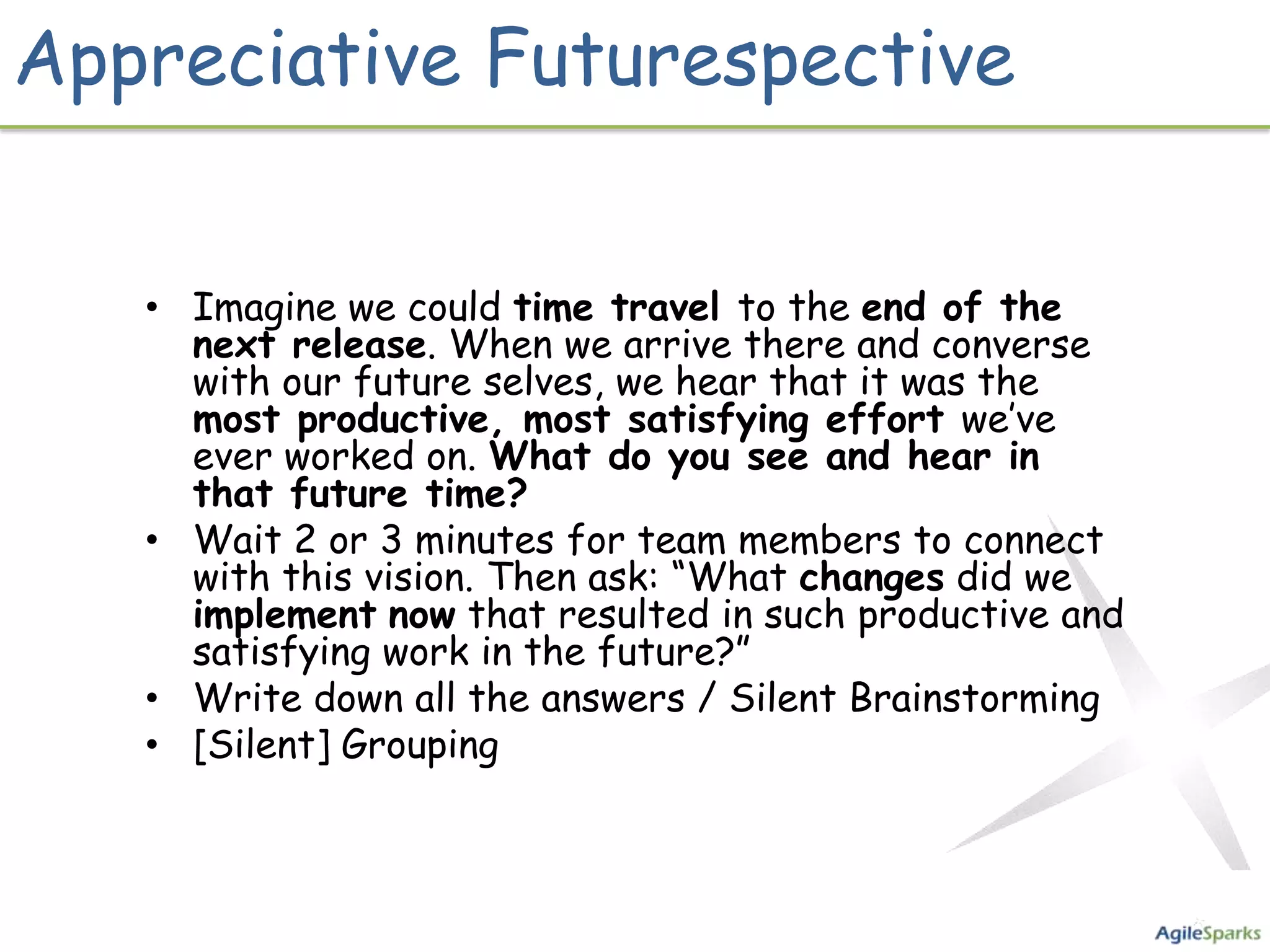 Appreciative Futurespective

• Imagine we could time travel to the end of the next release. When we arrive there and converse with our future selves, we hear that it was the most productive, most satisfying effort we've ever worked on. What do you see and hear in that future time?
• Wait 2 or 3 minutes for team members to connect with this vision. Then ask: "What changes did we implement now that resulted in such productive and satisfying work in the future?"
• Write down all the answers / Silent Brainstorming
• [Silent] Grouping

AgileSparks